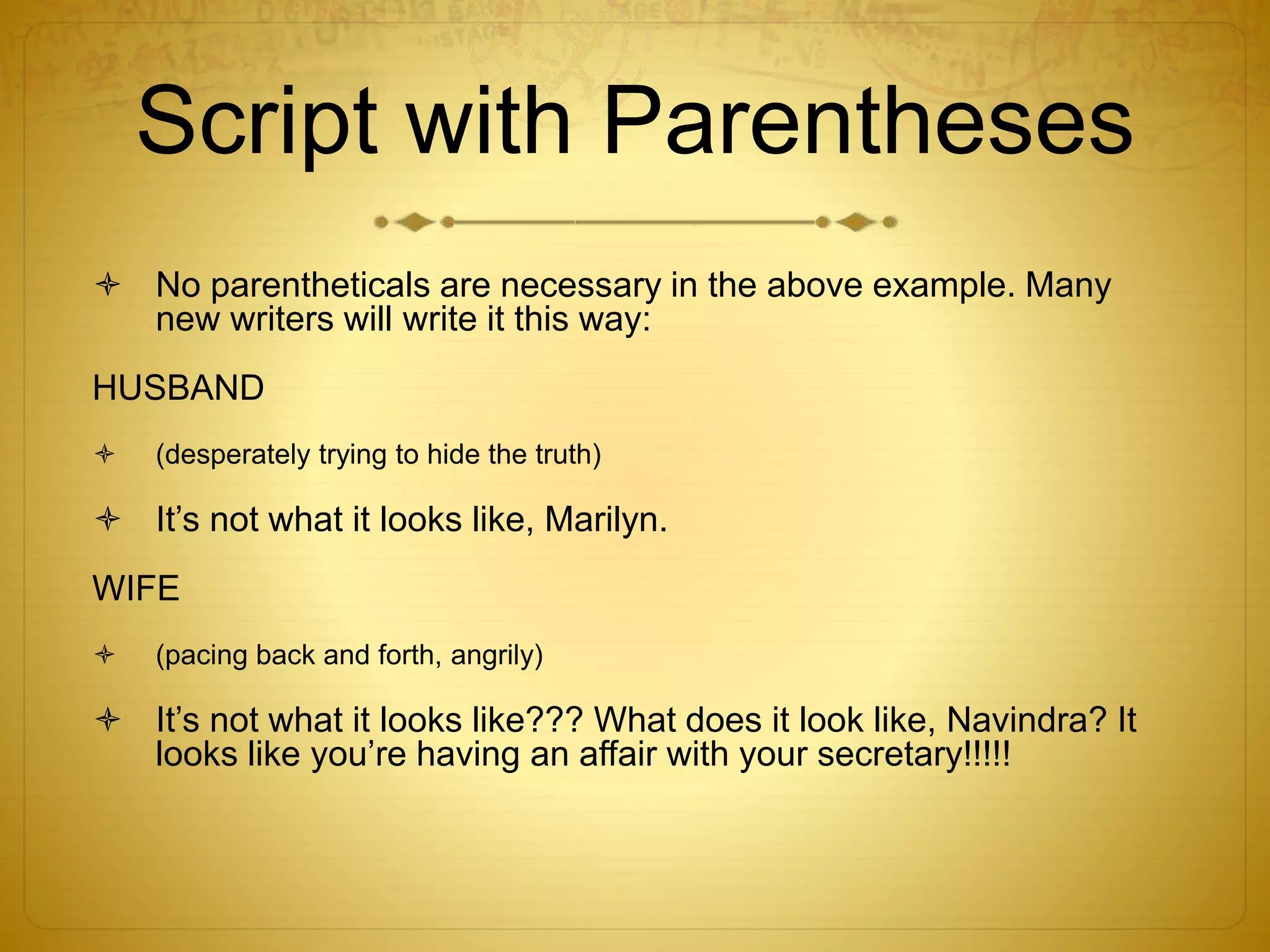 Script with Parentheses

No parentheticals are necessary in the above example. Many new writers will write it this way:

HUSBAND

(desperately trying to hide the truth)

It’s not what it looks like, Marilyn.

WIFE

(pacing back and forth, angrily)

It’s not what it looks like??? What does it look like, Navindra? It looks like you’re having an affair with your secretary!!!!!